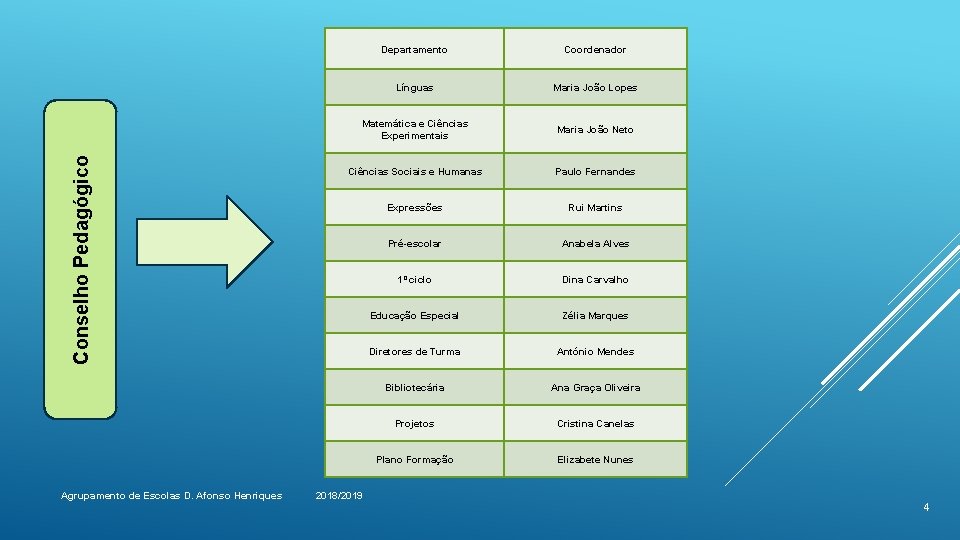 Conselho Pedagógico

| Departamento | Coordenador |
|---|---|
| Línguas | Maria João Lopes |
| Matemática e Ciências Experimentais | Maria João Neto |
| Ciências Sociais e Humanas | Paulo Fernandes |
| Expressões | Rui Martins |
| Pré-escolar | Anabela Alves |
| 1º ciclo | Dina Carvalho |
| Educação Especial | Zélia Marques |
| Diretores de Turma | António Mendes |
| Bibliotecária | Ana Graça Oliveira |
| Projetos | Cristina Canelas |
| Plano Formação | Elizabete Nunes |

Agrupamento de Escolas D. Afonso Henriques

2018/2019

4